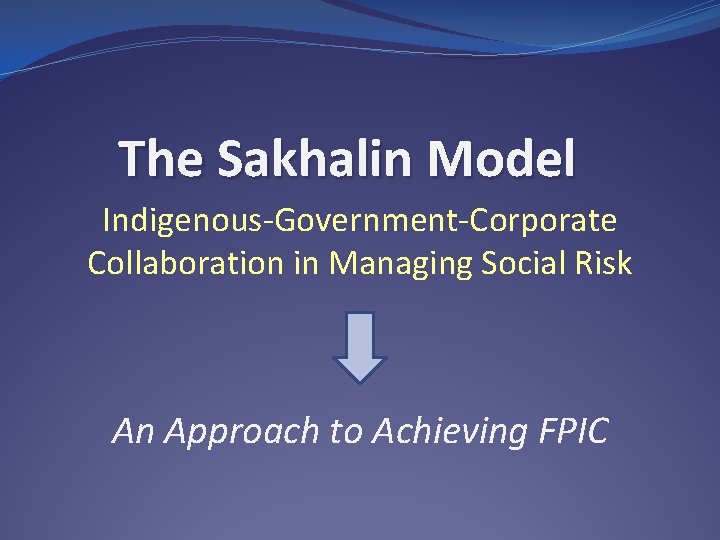 The Sakhalin Model

Indigenous-Government-Corporate Collaboration in Managing Social Risk

An Approach to Achieving FPIC